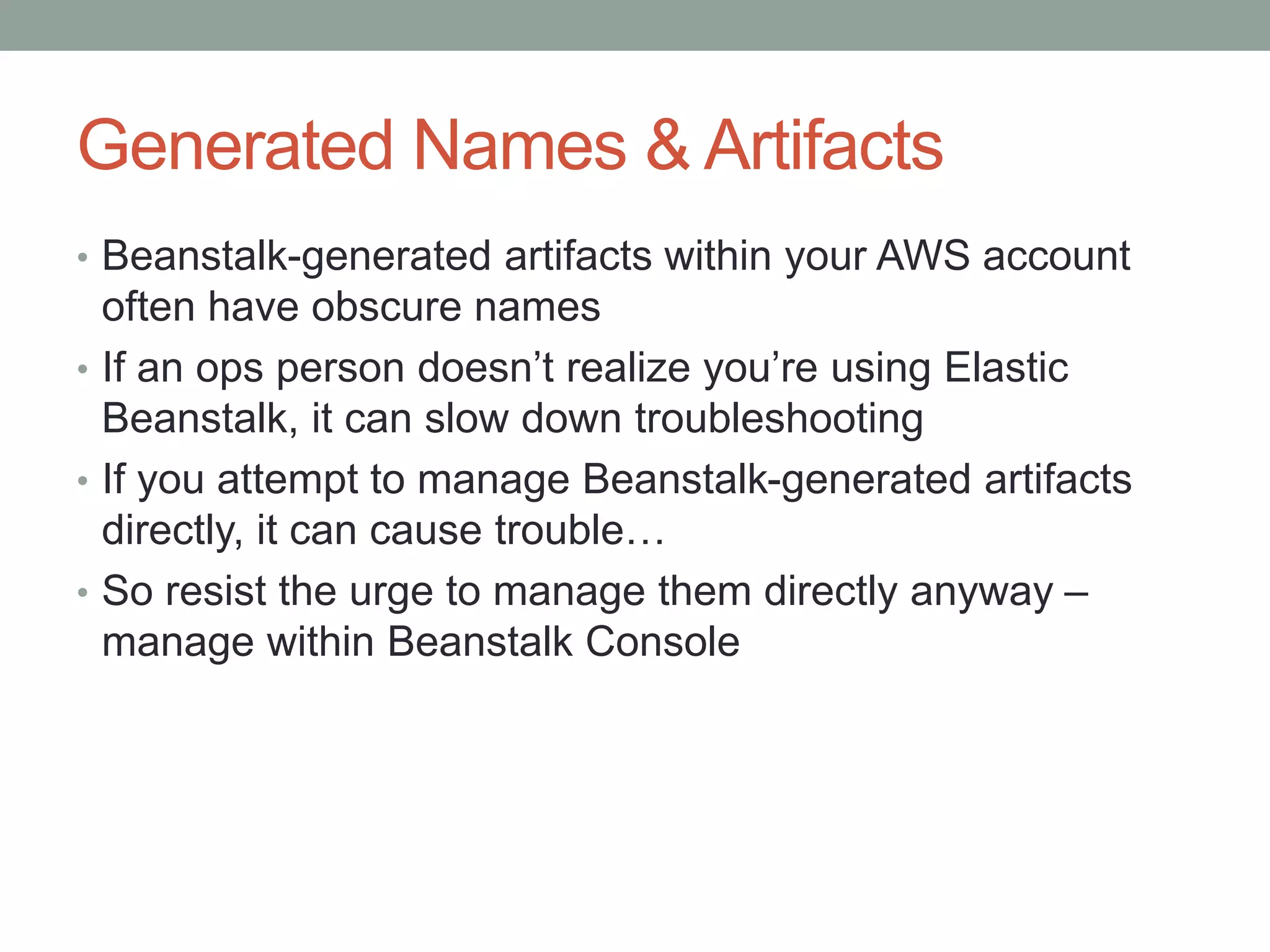 Generated Names & Artifacts

• Beanstalk-generated artifacts within your AWS account often have obscure names
• If an ops person doesn’t realize you’re using Elastic Beanstalk, it can slow down troubleshooting
• If you attempt to manage Beanstalk-generated artifacts directly, it can cause trouble…
• So resist the urge to manage them directly anyway – manage within Beanstalk Console